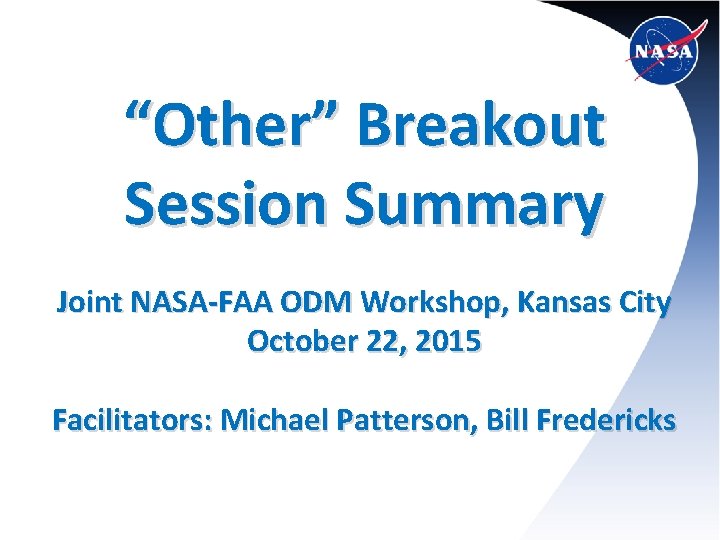 NASA

“Other” Breakout Session Summary

Joint NASA-FAA ODM Workshop, Kansas City
October 22, 2015

Facilitators: Michael Patterson, Bill Fredericks